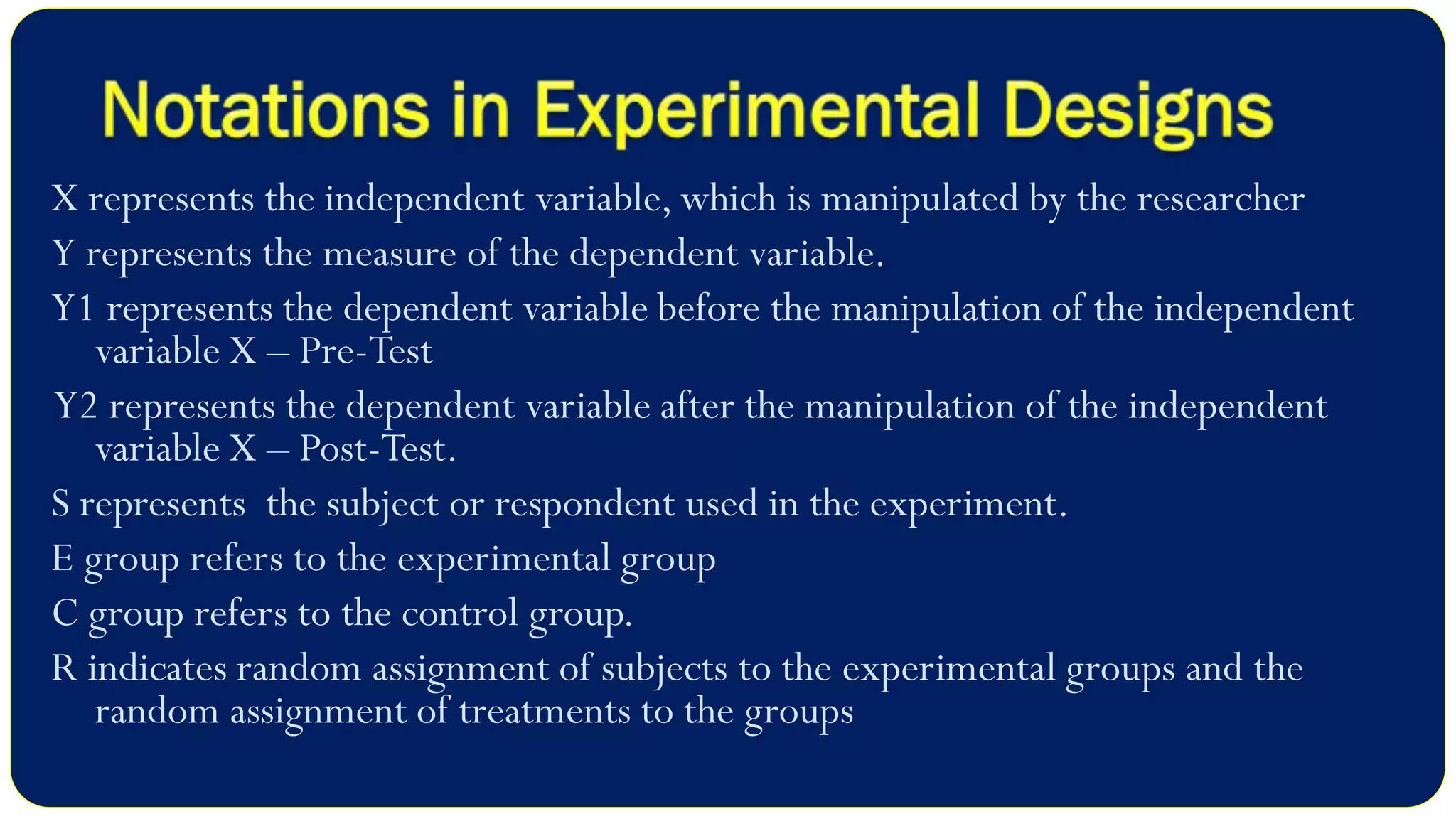 Notations in Experimental Designs

X represents the independent variable, which is manipulated by the researcher

Y represents the measure of the dependent variable.

Y1 represents the dependent variable before the manipulation of the independent variable X – Pre-Test

Y2 represents the dependent variable after the manipulation of the independent variable X – Post-Test.

S represents the subject or respondent used in the experiment.

E group refers to the experimental group

C group refers to the control group.

R indicates random assignment of subjects to the experimental groups and the random assignment of treatments to the groups